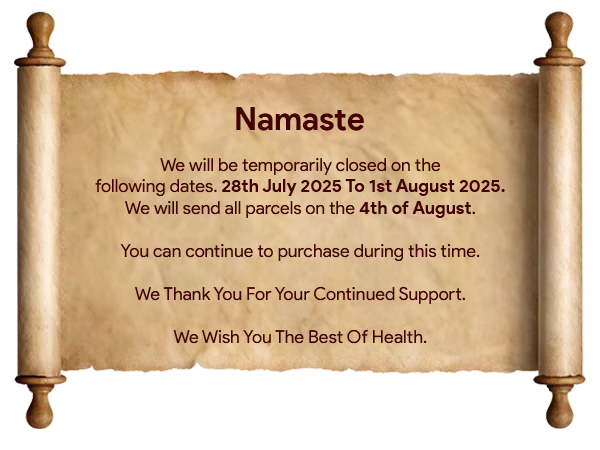 Namaste

We will be temporarily closed on the following dates. 28th July 2025 To 1st August 2025. We will send all parcels on the 4th of August.

You can continue to purchase during this time.

We Thank You For Your Continued Support.

We Wish You The Best Of Health.